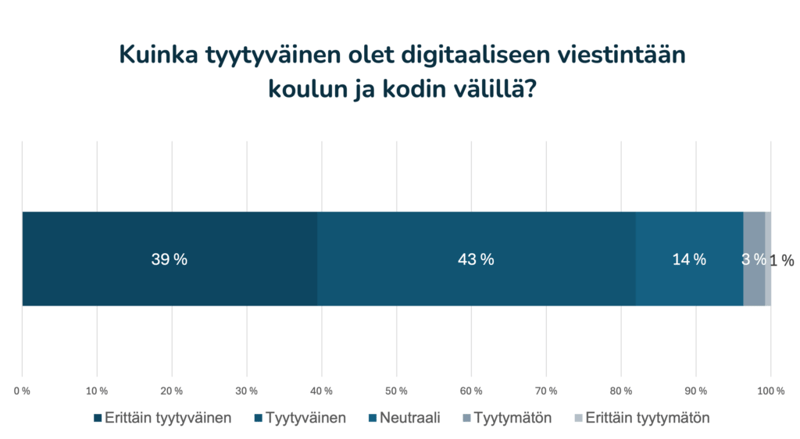 Kuinka tyytyväinen olet digitaaliseen viestintään koulun ja kodin välillä?

39 %

43 %

14 %

3 %

1 %

0 % 10 % 20 % 30 % 40 % 50 % 60 % 70 % 80 % 90 % 100 %

Erittäin tyytyväinen Tyytyväinen Neutraali Tyytymätön Erittäin tyytymätön